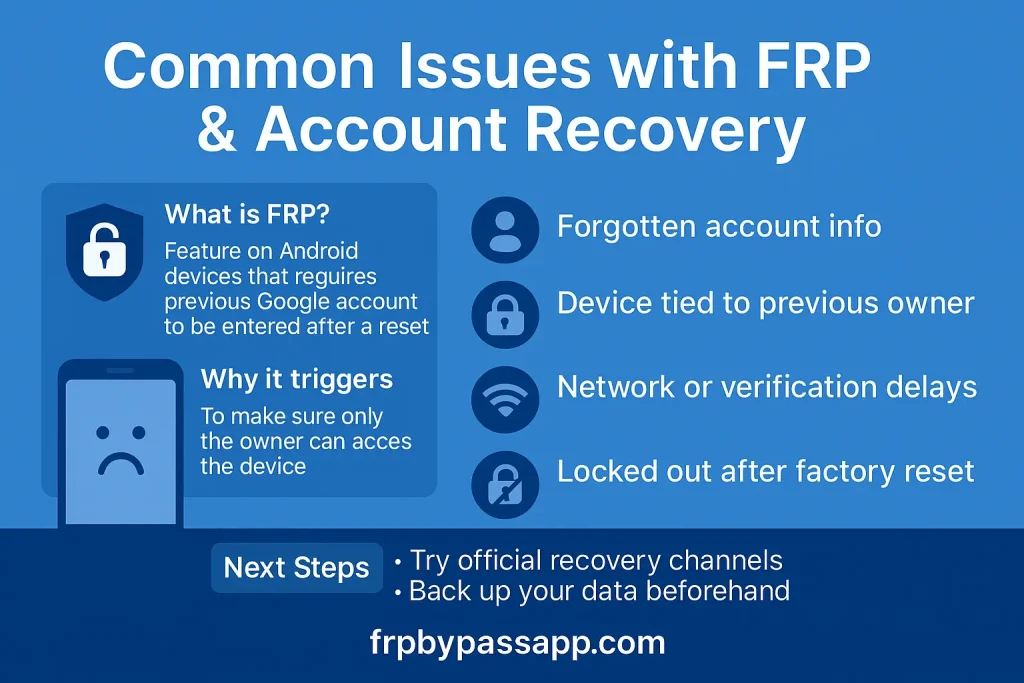 Common Issues with FRP & Account Recovery

What is FRP?
Feature on Android devices that reguires previous Google account to be entered after a reset

Why it triggers
To make sure only the owner can acces the device

Forgotten account info

Device tied to previous owner

Network or verification delays

Locked out after factory reset

Next Steps
• Try official recovery channels
• Back up your data beforehand

frpbypassapp.com